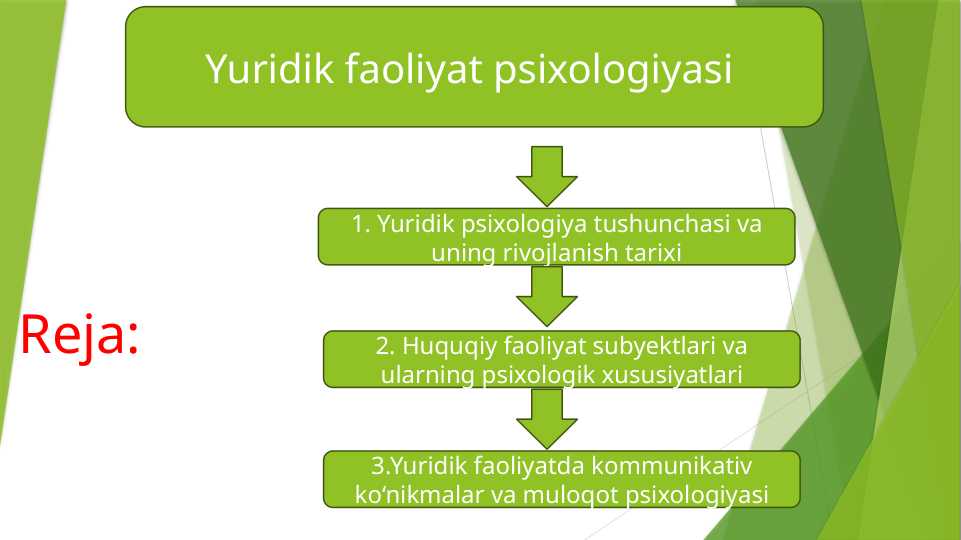 Yuridik faoliyat psixologiyasi

Reja:

1. Yuridik psixologiya tushunchasi va uning rivojlanish tarixi

2. Huquqiy faoliyat subyektlari va ularning psixologik xususiyatlari

3.Yuridik faoliyatda kommunikativ ko‘nikmalar va muloqot psixologiyasi